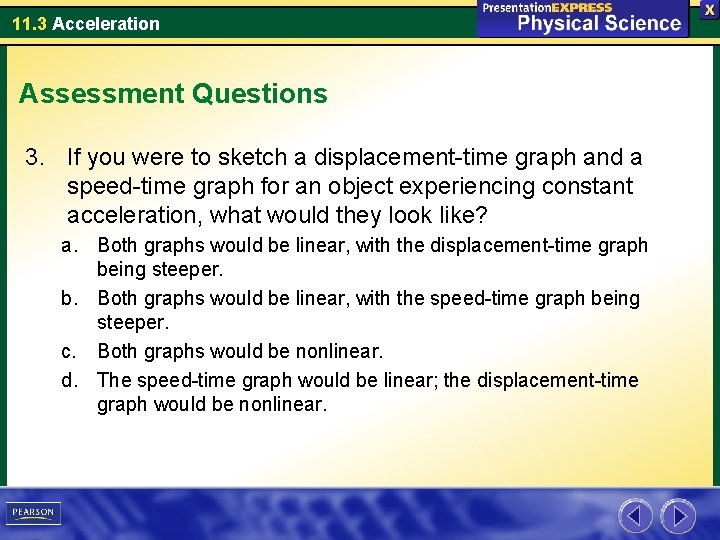 11.3 Acceleration

PresentationEXPRESS
Physical Science

X

Assessment Questions

3. If you were to sketch a displacement-time graph and a speed-time graph for an object experiencing constant acceleration, what would they look like?

a. Both graphs would be linear, with the displacement-time graph being steeper.

b. Both graphs would be linear, with the speed-time graph being steeper.

c. Both graphs would be nonlinear.

d. The speed-time graph would be linear; the displacement-time graph would be nonlinear.

PEARSON